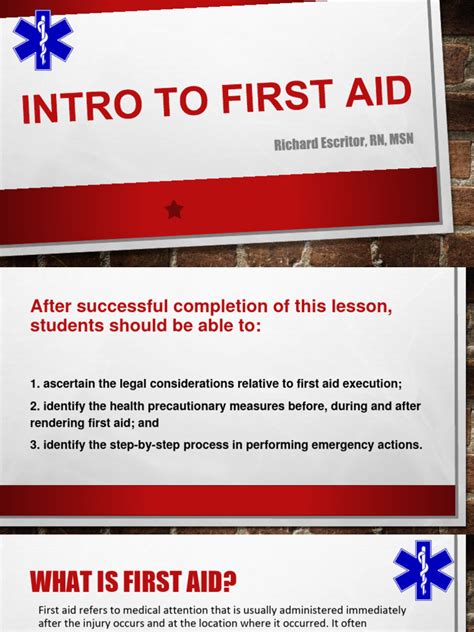 INTRO TO FIRST AID

Richard Escritor, RN, MSN

After successful completion of this lesson, students should be able to:

1. ascertain the legal considerations relative to first aid execution;

2. identify the health precautionary measures before, during and after rendering first aid; and

3. identify the step-by-step process in performing emergency actions.

WHAT IS FIRST AID?

First aid refers to medical attention that is usually administered immediately after the injury occurs and at the location where it occurred. It often